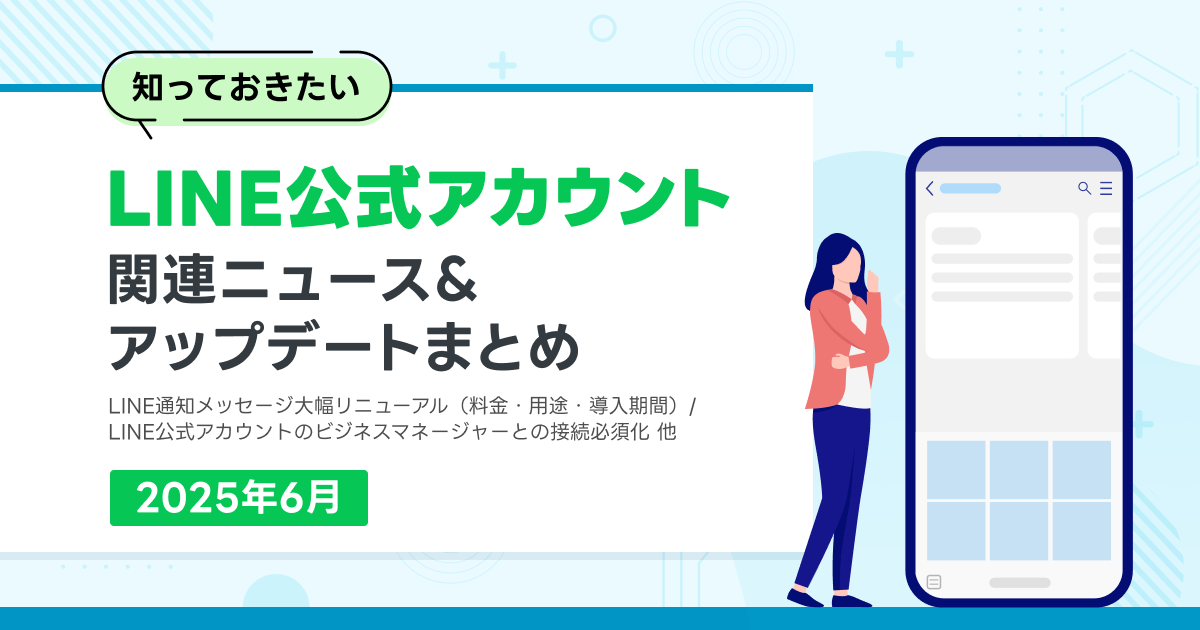 知っておきたい

LINE公式アカウント
関連ニュース&
アップデートまとめ

LINE通知メッセージ大幅リニューアル（料金・用途・導入期間）/
LINE公式アカウントのビジネスマネージャーとの接続必須化 他

2025年6月